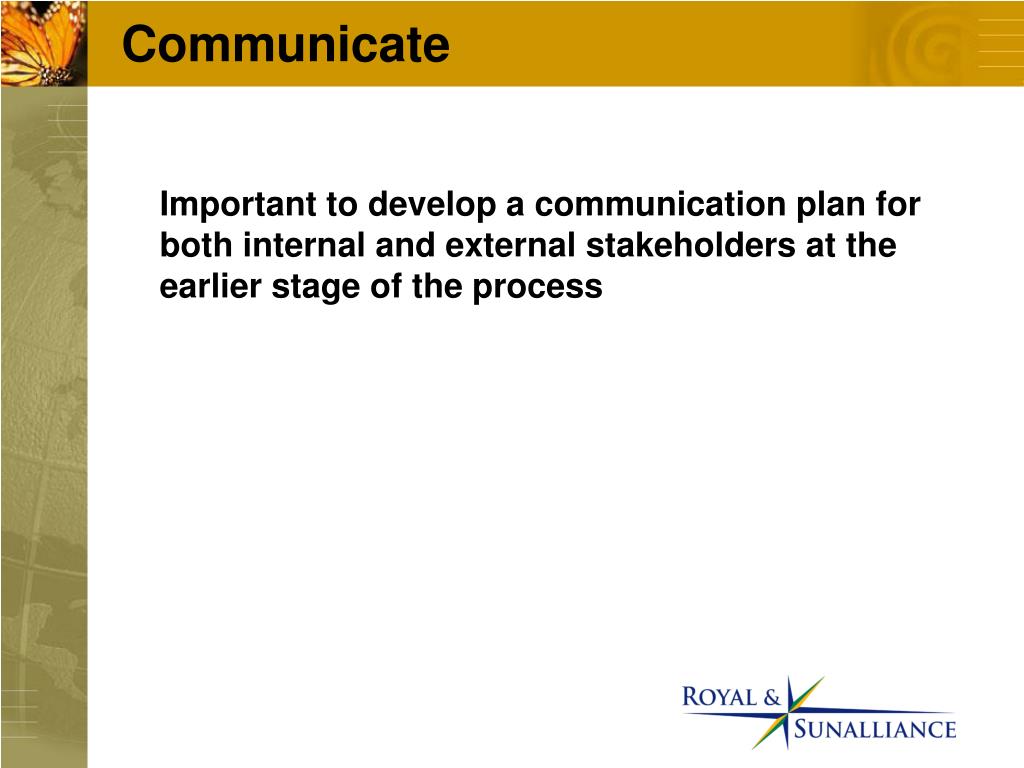 Communicate

Important to develop a communication plan for both internal and external stakeholders at the earlier stage of the process

ROYAL & SUNALLIANCE